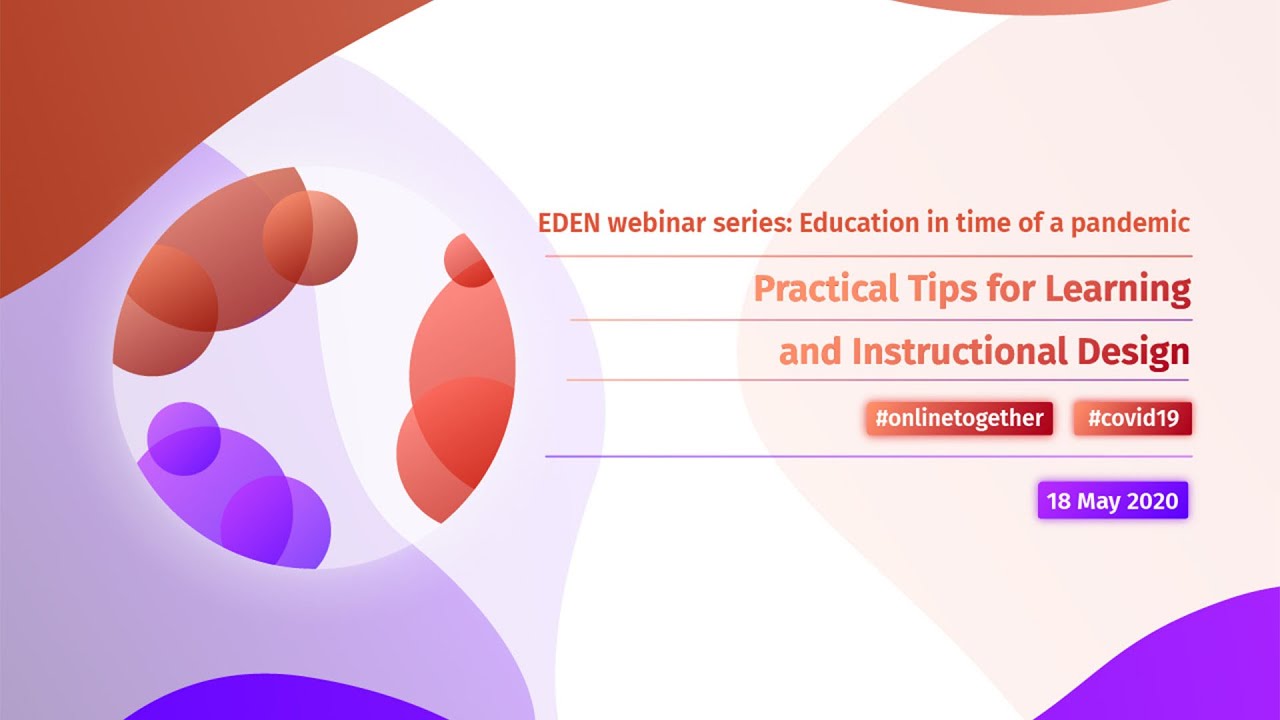 EDEN webinar series: Education in time of a pandemic

Practical Tips for Learning and Instructional Design

#onlinetogether #covid19

18 May 2020